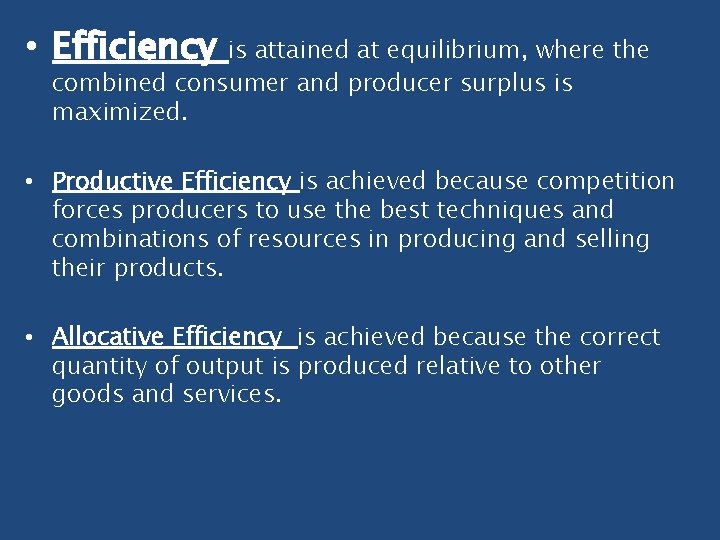 • Efficiency is attained at equilibrium, where the combined consumer and producer surplus is maximized.

• Productive Efficiency is achieved because competition forces producers to use the best techniques and combinations of resources in producing and selling their products.

• Allocative Efficiency is achieved because the correct quantity of output is produced relative to other goods and services.